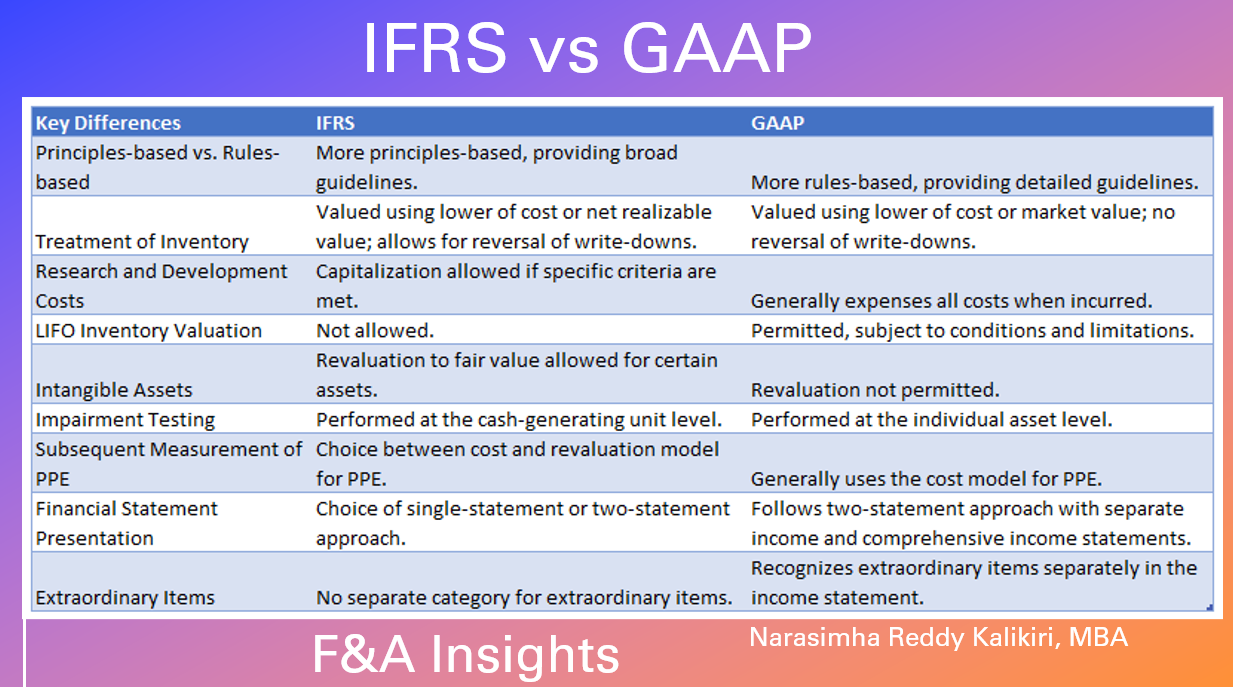 IFRS vs GAAP

| Key Differences | IFRS | GAAP |
|---|---|---|
| Principles-based vs. Rules-based | More principles-based, providing broad guidelines. | More rules-based, providing detailed guidelines. |
| Treatment of Inventory | Valued using lower of cost or net realizable value; allows for reversal of write-downs. | Valued using lower of cost or market value; no reversal of write-downs. |
| Research and Development Costs | Capitalization allowed if specific criteria are met. | Generally expenses all costs when incurred. |
| LIFO Inventory Valuation | Not allowed. | Permitted, subject to conditions and limitations. |
| Intangible Assets | Revaluation to fair value allowed for certain assets. | Revaluation not permitted. |
| Impairment Testing | Performed at the cash-generating unit level. | Performed at the individual asset level. |
| Subsequent Measurement of PPE | Choice between cost and revaluation model for PPE. | Generally uses the cost model for PPE. |
| Financial Statement Presentation | Choice of single-statement or two-statement approach. | Follows two-statement approach with separate income and comprehensive income statements. |
| Extraordinary Items | No separate category for extraordinary items. | Recognizes extraordinary items separately in the income statement. |

F&A Insights

Narasimha Reddy Kalikiri, MBA